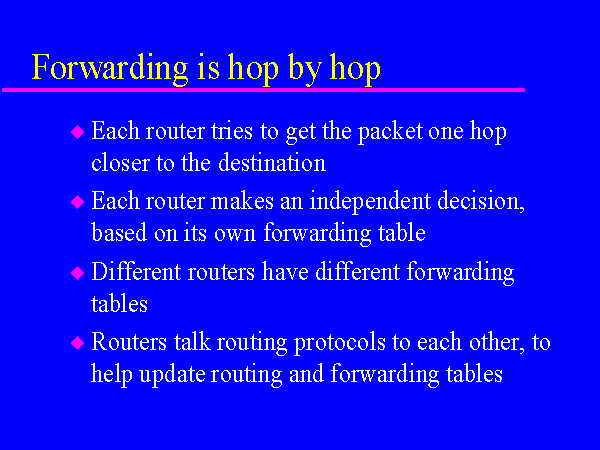 Forwarding is hop by hop

◆ Each router tries to get the packet one hop closer to the destination

◆ Each router makes an independent decision, based on its own forwarding table

◆ Different routers have different forwarding tables

◆ Routers talk routing protocols to each other, to help update routing and forwarding tables